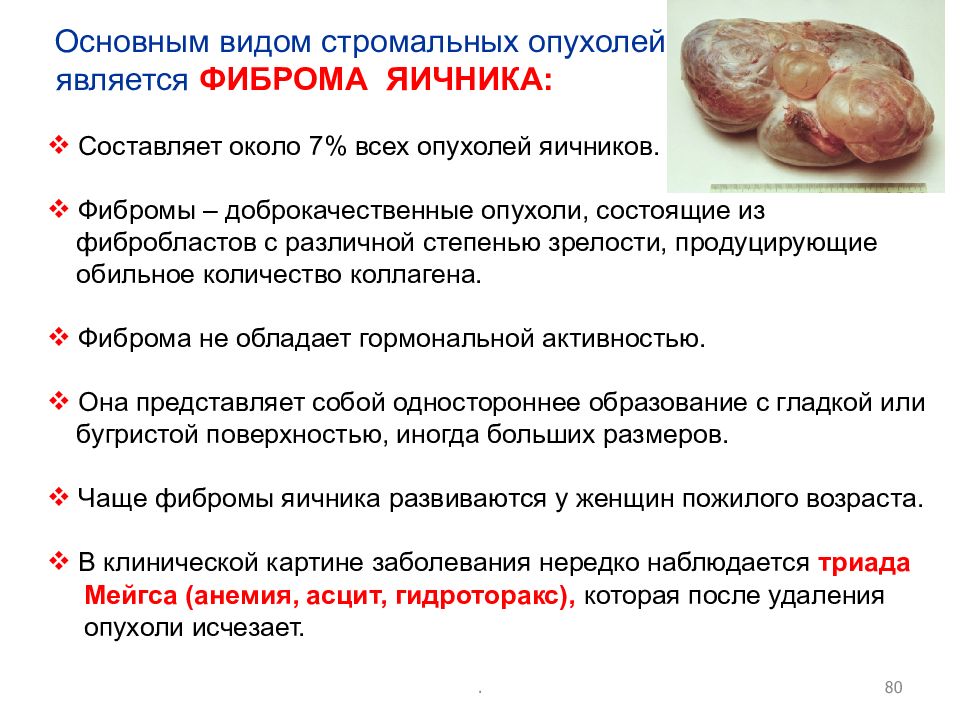 Основным видом стромальных опухолей является ФИБРОМА ЯИЧНИКА:

❖ Составляет около 7% всех опухолей яичников.

❖ Фибромы – доброкачественные опухоли, состоящие из фибробластов с различной степенью зрелости, продуцирующие обильное количество коллагена.

❖ Фиброма не обладает гормональной активностью.

❖ Она представляет собой одностороннее образование с гладкой или бугристой поверхностью, иногда больших размеров.

❖ Чаще фибромы яичника развиваются у женщин пожилого возраста.

❖ В клинической картине заболевания нередко наблюдается триада Мейгса (анемия, асцит, гидроторакс), которая после удаления опухоли исчезает.

.

80